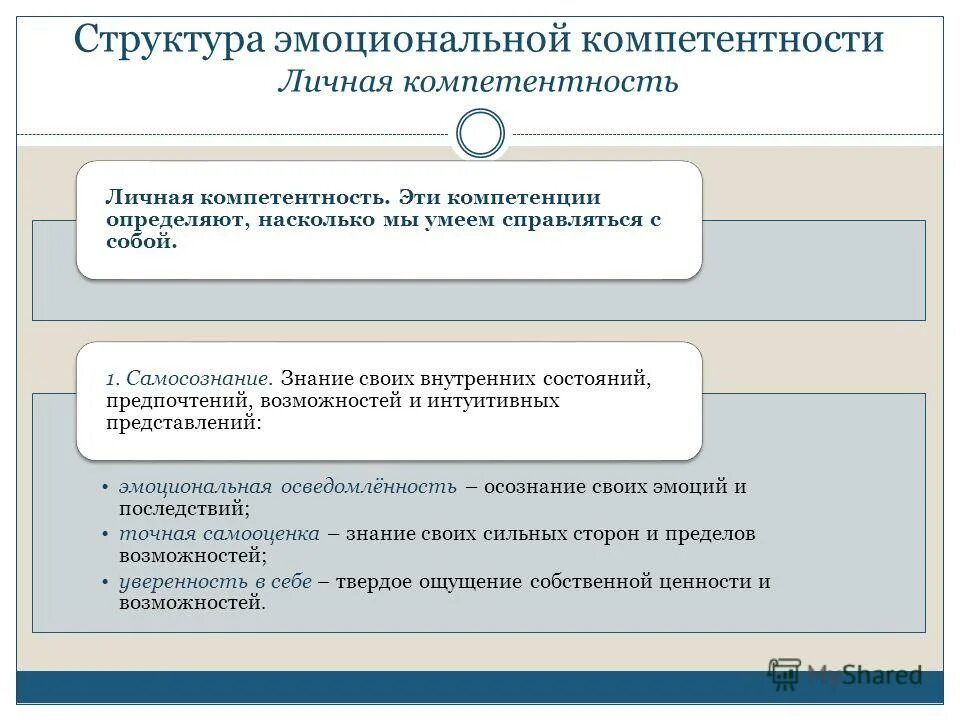 Структура эмоциональной компетентности
Личная компетентность

Личная компетентность. Эти компетенции определяют, насколько мы умеем справляться с собой.

1. Самосознание. Знание своих внутренних состояний, предпочтений, возможностей и интуитивных представлений:

• эмоциональная осведомлённость – осознание своих эмоций и последствий;
• точная самооценка – знание своих сильных сторон и пределов возможностей;
• уверенность в себе – твердое ощущение собственной ценности и возможностей.

MyShared